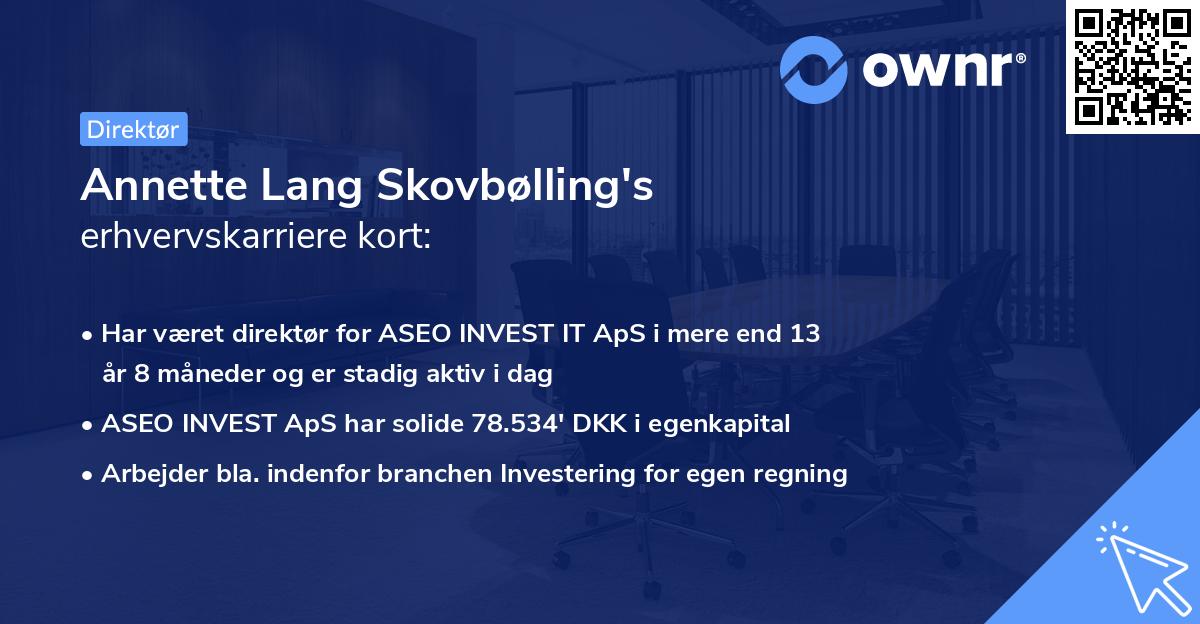 ownr®

Direktør

Annette Lang Skovbølling's erhvervskarriere kort:

• Har været direktør for ASEO INVEST IT ApS i mere end 13 år 8 måneder og er stadig aktiv i dag

• ASEO INVEST ApS har solide 78.534' DKK i egenkapital

• Arbejder bla. indenfor branchen Investering for egen regning